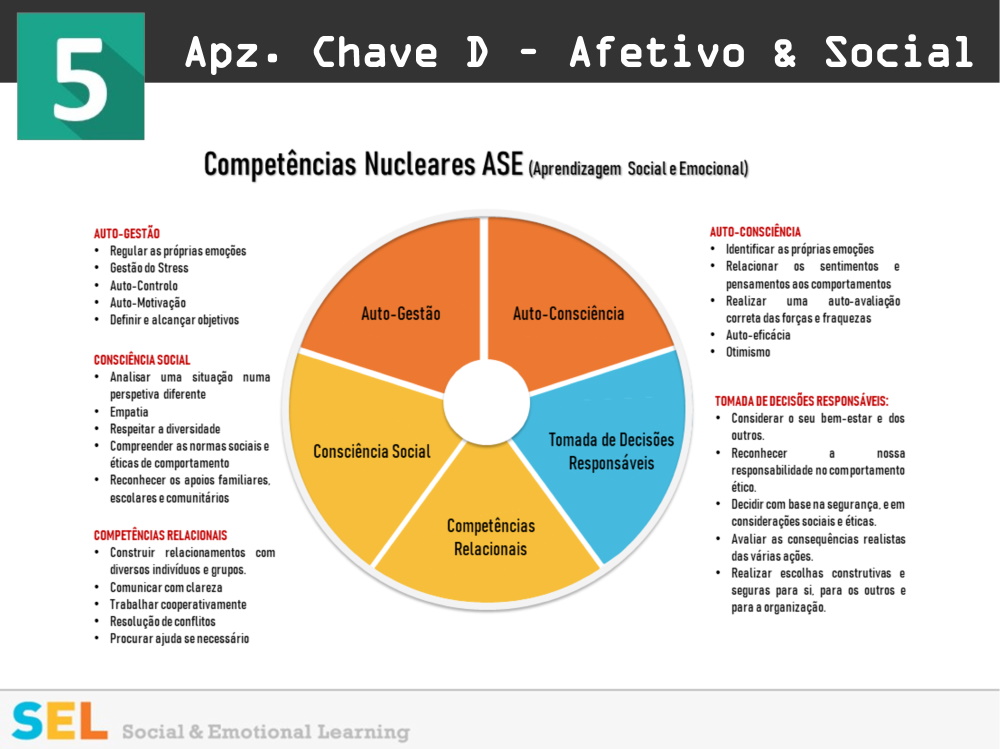 5

Apz. Chave D – Afetivo & Social

Competências Nucleares ASE (Aprendizagem Social e Emocional)

AUTO-GESTÃO
• Regular as próprias emoções
• Gestão do Stress
• Auto-Controlo
• Auto-Motivação
• Definir e alcançar objetivos

CONSCIÊNCIA SOCIAL
• Analisar uma situação numa perspetiva diferente
• Empatia
• Respeitar a diversidade
• Compreender as normas sociais e éticas de comportamento
• Reconhecer os apoios familiares, escolares e comunitários

COMPETÊNCIAS RELACIONAIS
• Construir relacionamentos com diversos indivíduos e grupos.
• Comunicar com clareza
• Trabalhar cooperativamente
• Resolução de conflitos
• Procurar ajuda se necessário

Auto-Gestão

Auto-Consciência

Consciência Social

Tomada de Decisões Responsáveis

Competências Relacionais

AUTO-CONSCIÊNCIA
• Identificar as próprias emoções
• Relacionar os sentimentos e pensamentos aos comportamentos
• Realizar uma auto-avaliação correta das forças e fraquezas
• Auto-eficácia
• Otimismo

TOMADA DE DECISÕES RESPONSÁVEIS:
• Considerar o seu bem-estar e dos outros.
• Reconhecer a nossa responsabilidade no comportamento ético.
• Decidir com base na segurança, e em considerações sociais e éticas.
• Avaliar as consequências realistas das várias ações.
• Realizar escolhas construtivas e seguras para si, para os outros e para a organização.

SEL Social & Emotional Learning